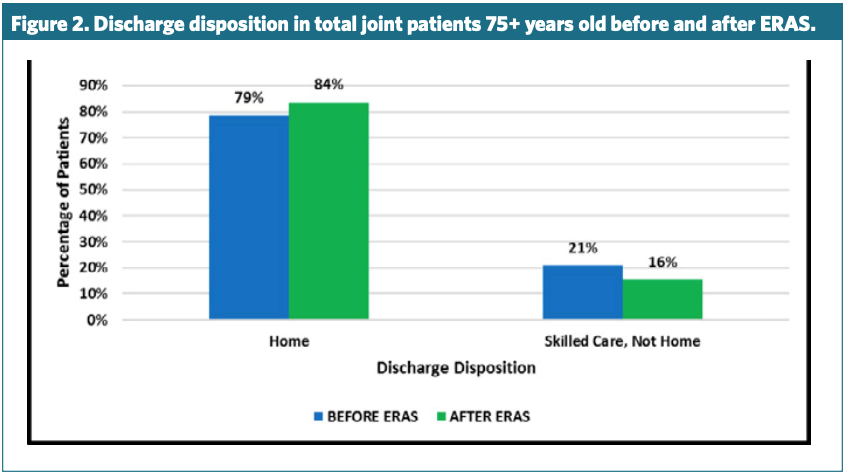 Figure 2. Discharge disposition in total joint patients 75+ years old before and after ERAS.

Percentage of Patients

90%
80%
70%
60%
50%
40%
30%
20%
10%
0%

79%
84%
21%
16%

Home
Skilled Care, Not Home

Discharge Disposition

BEFORE ERAS
AFTER ERAS